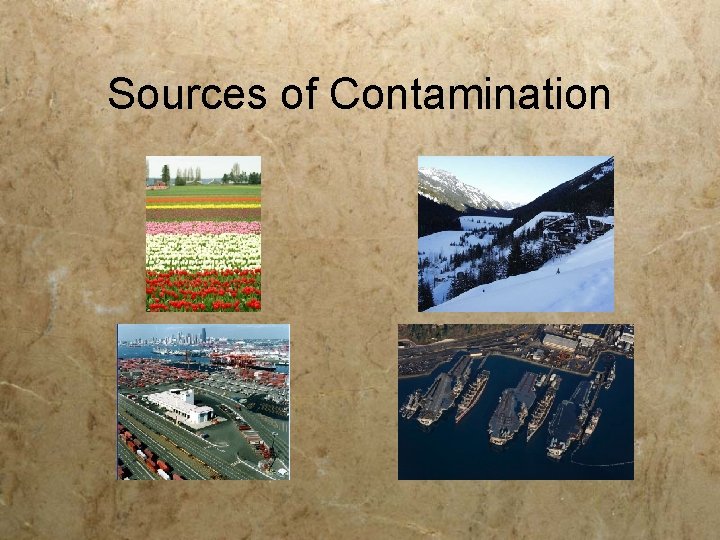 Sources of Contamination